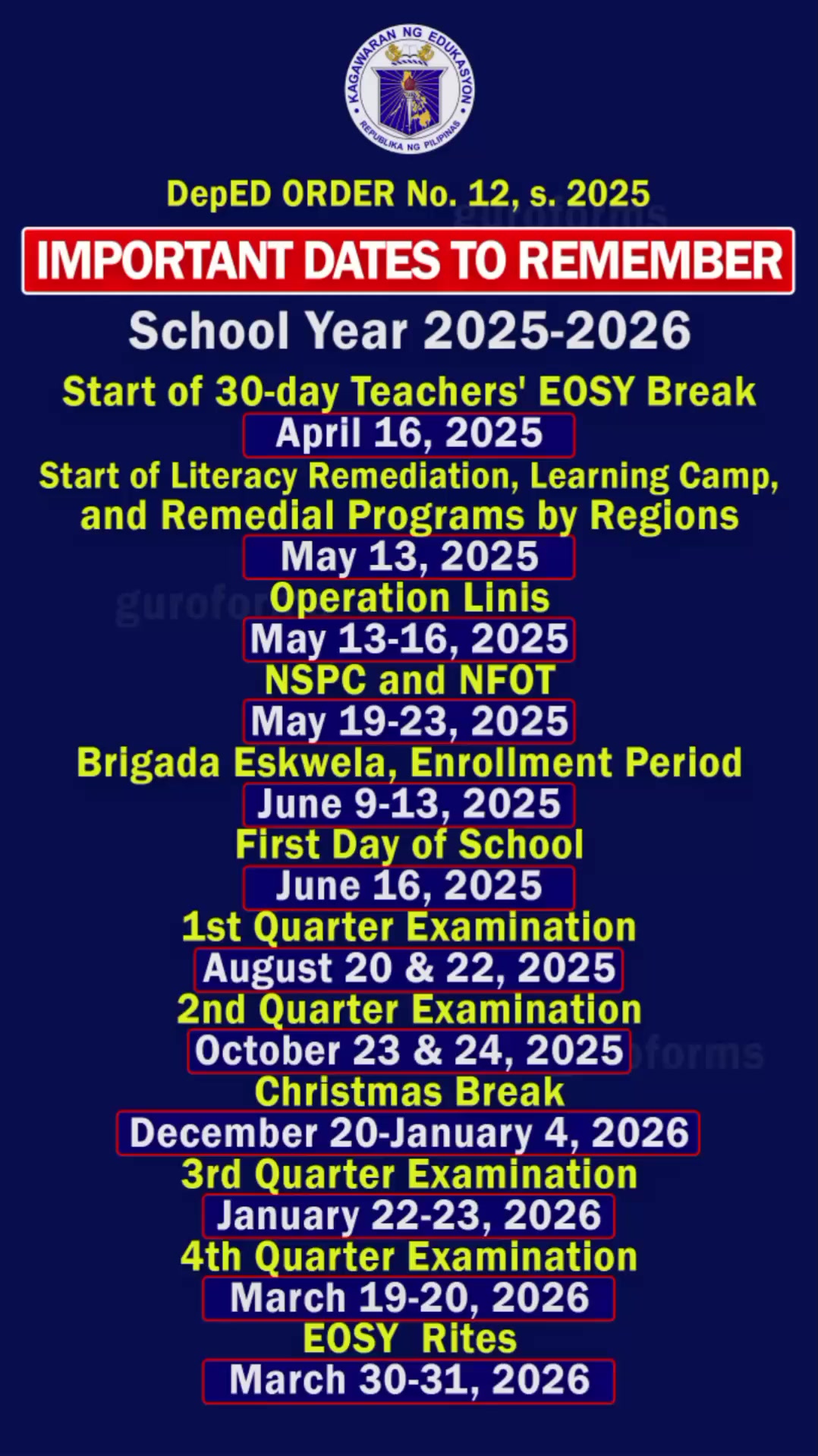 KAGAWARAN NG EDUKASYON
REPUBLIKA NG PILIPINAS

DepED ORDER No. 12, s. 2025

guroforms

IMPORTANT DATES TO REMEMBER

School Year 2025-2026

Start of 30-day Teachers' EOSY Break
April 16, 2025

Start of Literacy Remediation, Learning Camp, and Remedial Programs by Regions
May 13, 2025

guroforms

Operation Linis
May 13-16, 2025

NSPC and NFOT
May 19-23, 2025

Brigada Eskwela, Enrollment Period
June 9-13, 2025

First Day of School
June 16, 2025

1st Quarter Examination
August 20 & 22, 2025

2nd Quarter Examination
October 23 & 24, 2025

guroforms

Christmas Break
December 20-January 4, 2026

3rd Quarter Examination
January 22-23, 2026

4th Quarter Examination
March 19-20, 2026

EOSY Rites
March 30-31, 2026